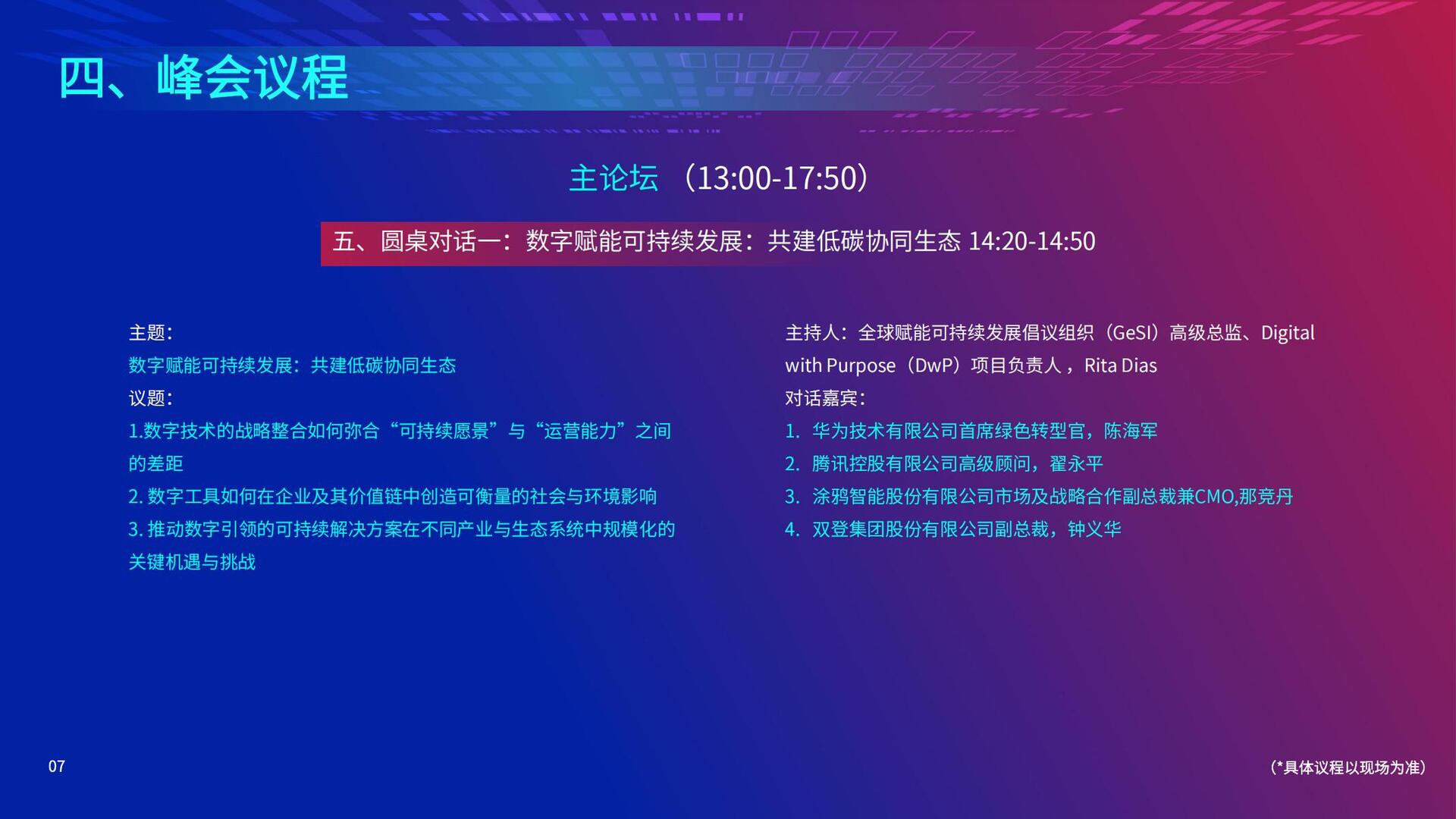 四、峰会议程

主论坛 （13:00-17:50）

五、圆桌对话一：数字赋能可持续发展：共建低碳协同生态 14:20-14:50

主题：
数字赋能可持续发展：共建低碳协同生态
议题：
1.数字技术的战略整合如何弥合“可持续愿景”与“运营能力”之间的差距
2. 数字工具如何在企业及其价值链中创造可衡量的社会与环境影响
3. 推动数字引领的可持续解决方案在不同产业与生态系统中规模化的关键机遇与挑战

主持人：全球赋能可持续发展倡议组织（GeSI）高级总监、Digital with Purpose（DwP）项目负责人，Rita Dias
对话嘉宾：
1. 华为技术有限公司首席绿色转型官，陈海军
2. 腾讯控股有限公司高级顾问，翟永平
3. 涂鸦智能股份有限公司市场及战略合作副总裁兼CMO,那竞丹
4. 双登集团股份有限公司副总裁，钟义华

07

（*具体议程以现场为准）